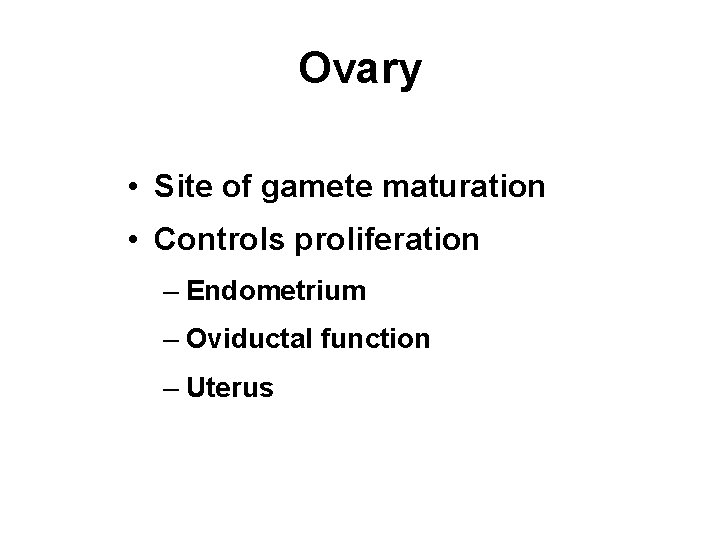 Ovary

• Site of gamete maturation
• Controls proliferation
– Endometrium
– Oviductal function
– Uterus